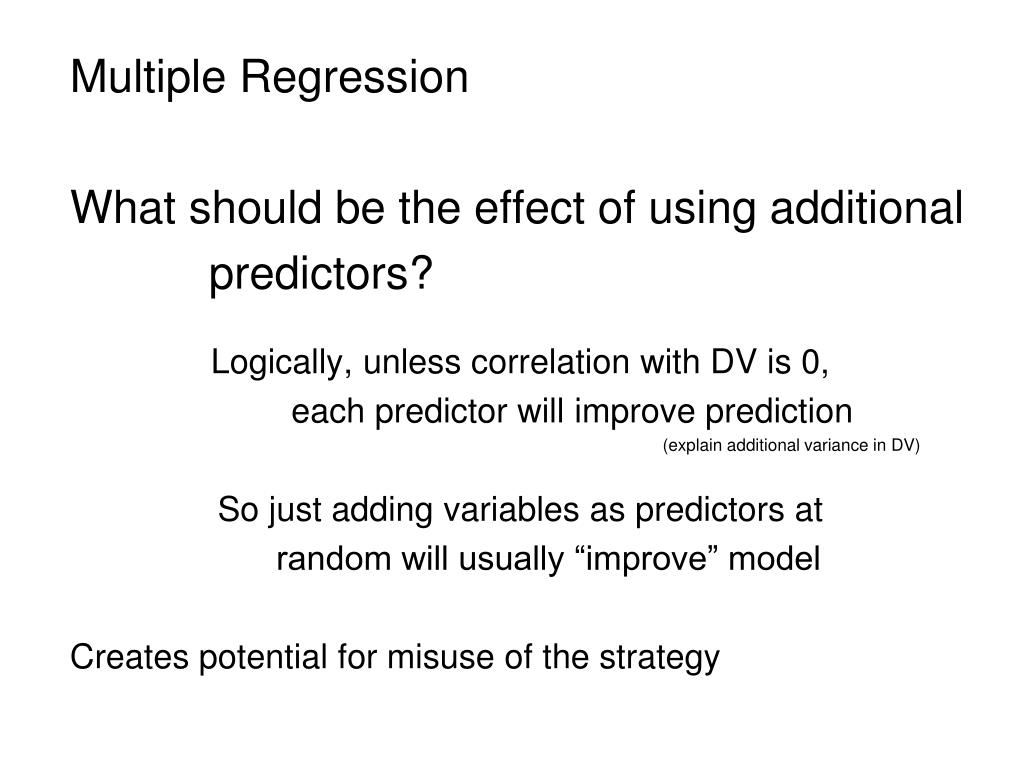 Multiple Regression

What should be the effect of using additional predictors?

Logically, unless correlation with DV is 0, each predictor will improve prediction
(explain additional variance in DV)

So just adding variables as predictors at random will usually “improve” model

Creates potential for misuse of the strategy